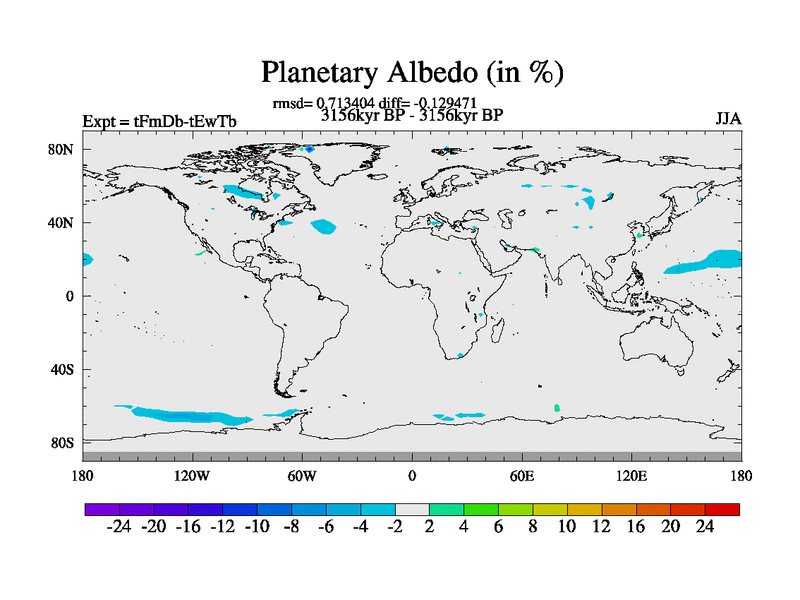 Planetary Albedo (in %)

rmsd= 0.713404 diff= -0.129471
Expt = tFmDb-tEwTb
3156kyr BP - 3156kyr BP
JJA

80N
40N
0
40S
80S

180 120W 60W 0 60E 120E 180

-24 -20 -16 -12 -10 -8 -6 -4 -2 2 4 6 8 10 12 16 20 24